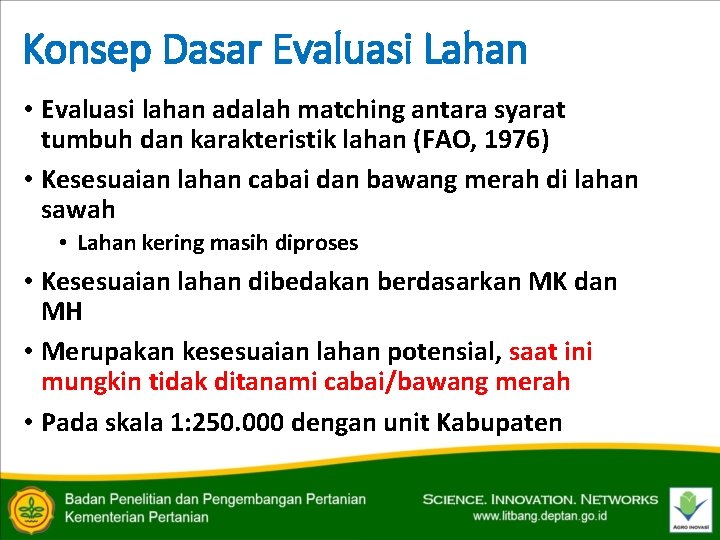 Konsep Dasar Evaluasi Lahan

• Evaluasi lahan adalah matching antara syarat tumbuh dan karakteristik lahan (FAO, 1976)

• Kesesuaian lahan cabai dan bawang merah di lahan sawah
  • Lahan kering masih diproses

• Kesesuaian lahan dibedakan berdasarkan MK dan MH

• Merupakan kesesuaian lahan potensial, saat ini mungkin tidak ditanami cabai/bawang merah

• Pada skala 1:250.000 dengan unit Kabupaten

Badan Penelitian dan Pengembangan Pertanian
Kementerian Pertanian

SCIENCE. INNOVATION. NETWORKS
www.litbang.deptan.go.id

AGRO INOVASI